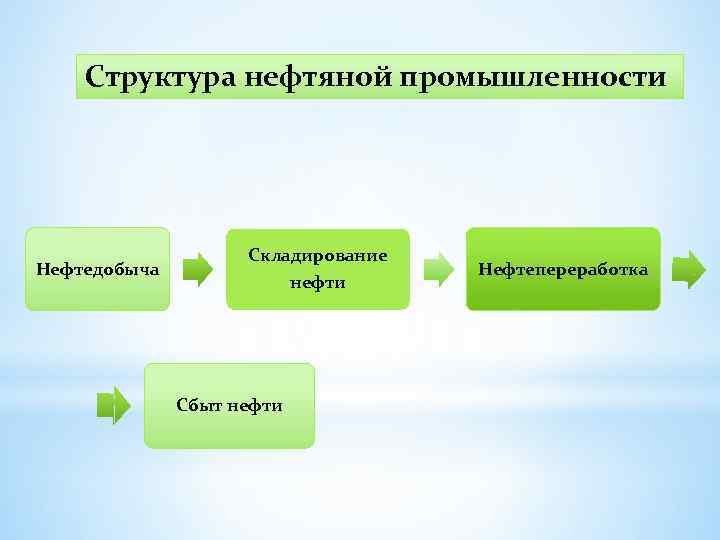 Структура нефтяной промышленности

Нефтедобыча

Складирование нефти

Нефтепереработка

Сбыт нефти